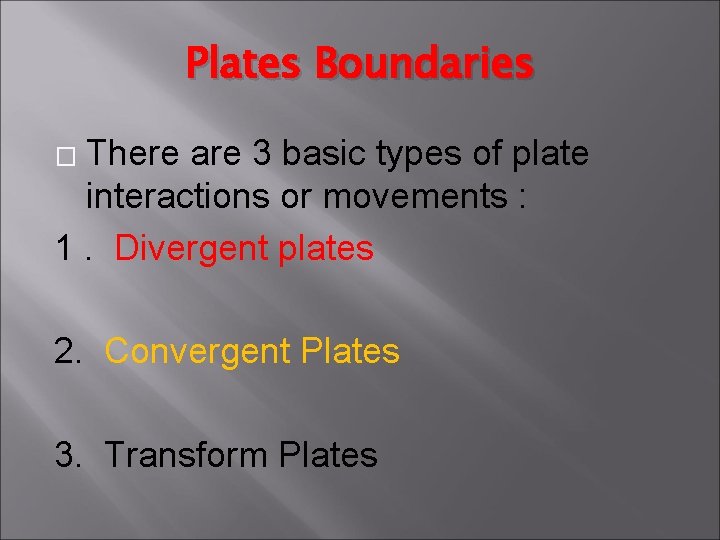 Plates Boundaries

There are 3 basic types of plate interactions or movements :

1 . Divergent plates

2. Convergent Plates

3. Transform Plates